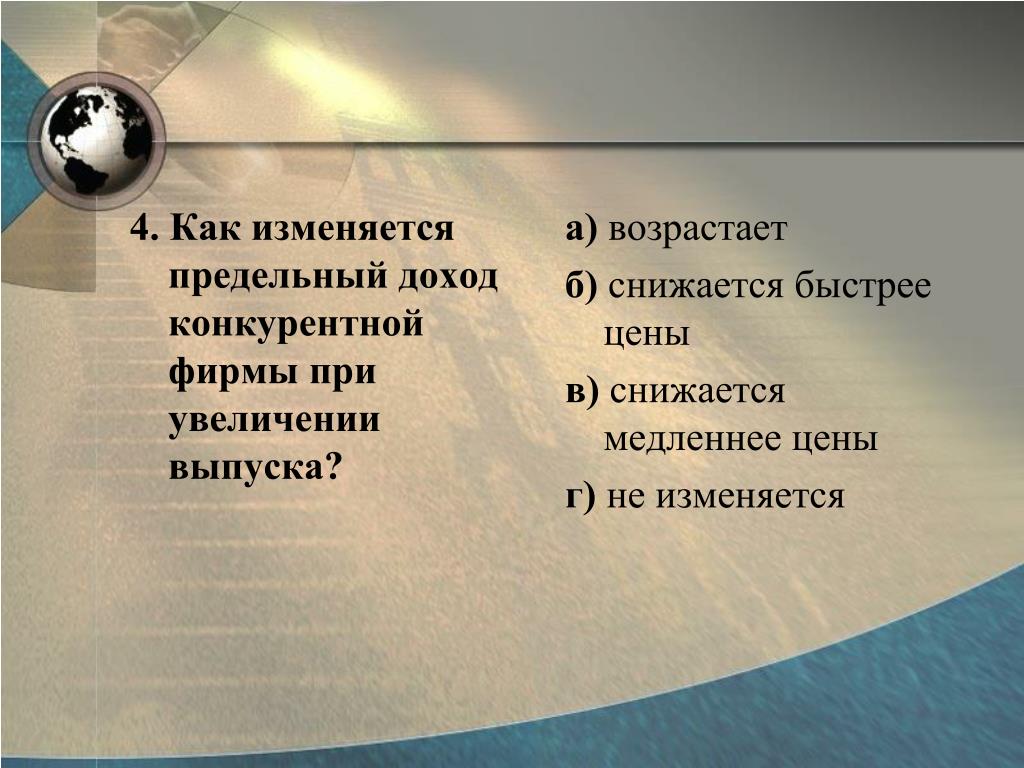 4. Как изменяется предельный доход конкурентной фирмы при увеличении выпуска?

а) возрастает

б) снижается быстрее цены

в) снижается медленнее цены

г) не изменяется